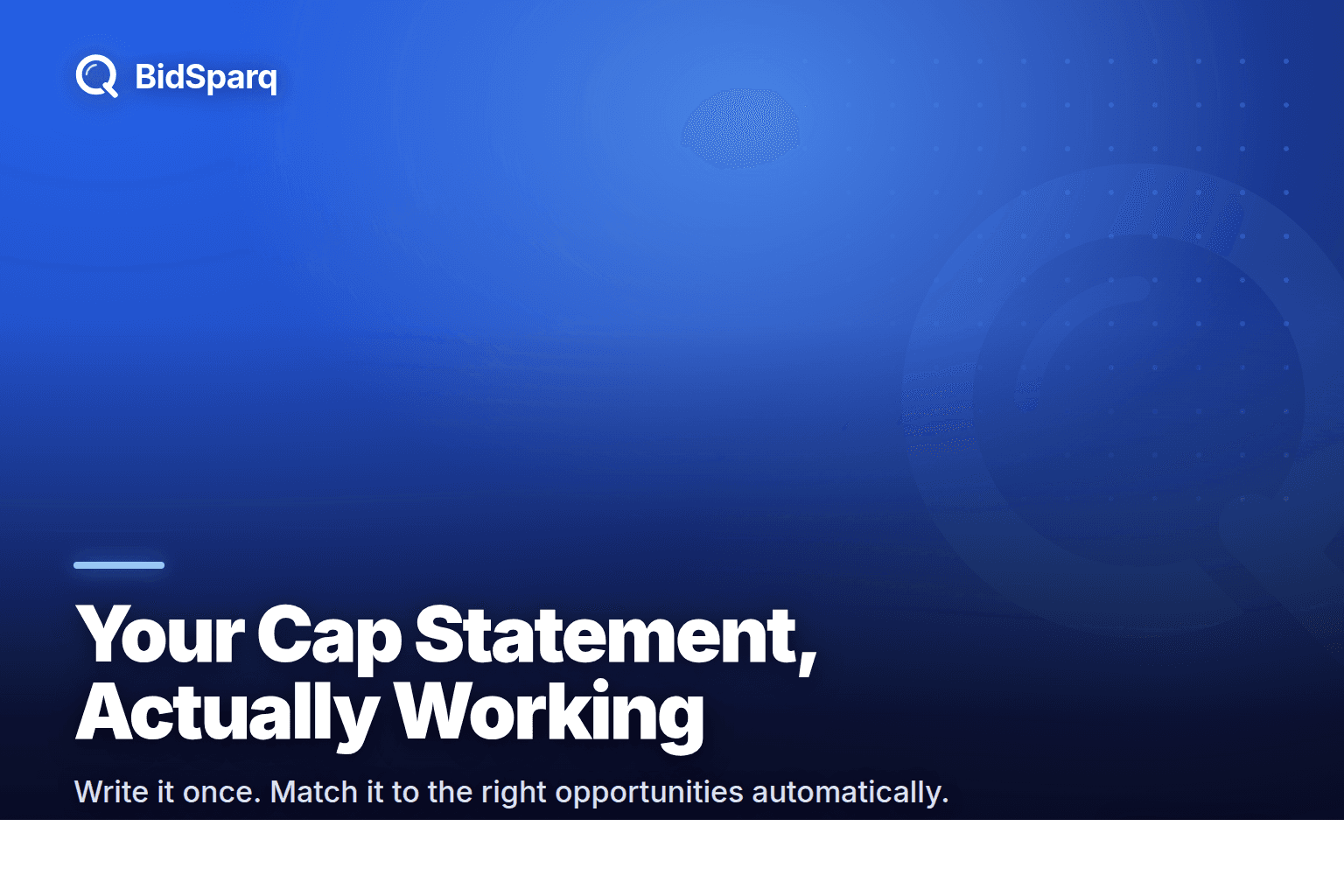 BidSparq

Your Cap Statement,
Actually Working

Write it once. Match it to the right opportunities automatically.